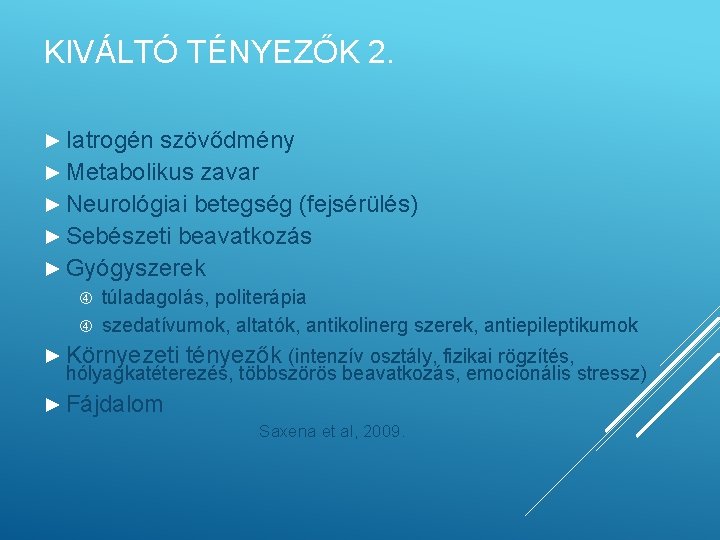 KIVÁLTÓ TÉNYEZŐK 2.

► Iatrogén szövődmény
► Metabolikus zavar
► Neurológiai betegség (fejsérülés)
► Sebészeti beavatkozás
► Gyógyszerek
④ túladagolás, politerápia
④ szedatívumok, altatók, antikolinerg szerek, antiepileptikumok
► Környezeti tényezők (intenzív osztály, fizikai rögzítés, hólyagkatéterezés, többszörös beavatkozás, emocionális stressz)
► Fájdalom

Saxena et al, 2009.